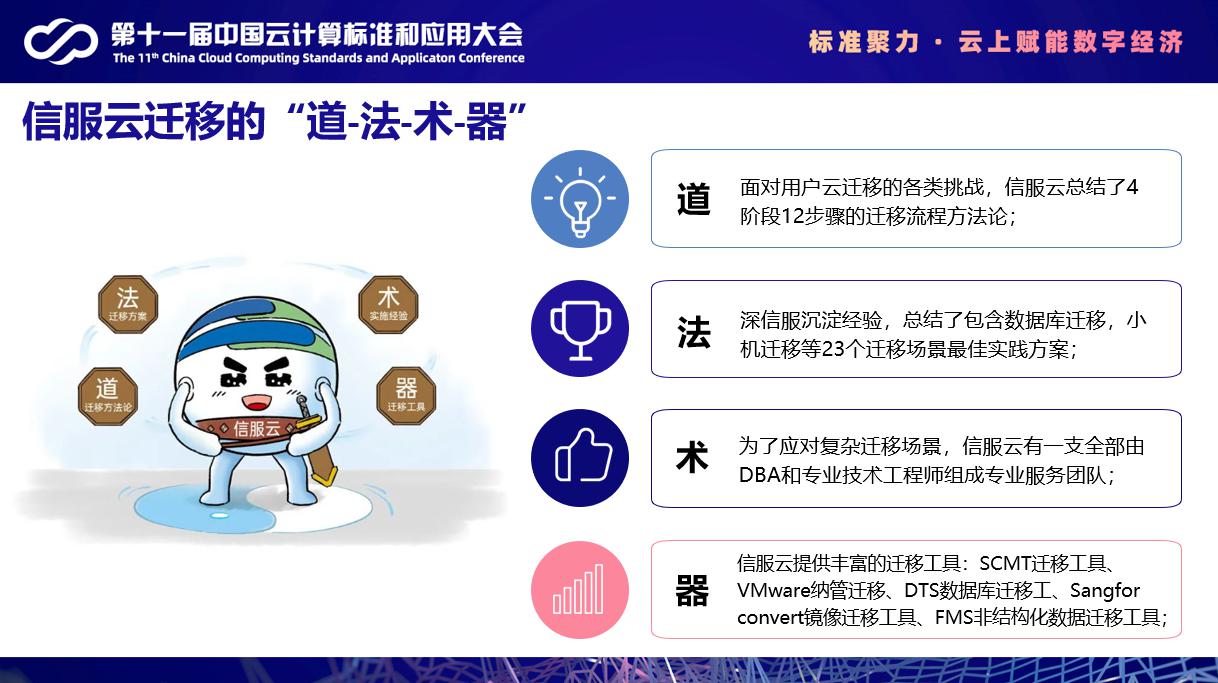 第十一届中国云计算标准和应用大会
The 11th China Cloud Computing Standards and Applicaton Conference

标准聚力 · 云上赋能数字经济

信服云迁移的“道-法-术-器”

法
迁移方案

术
实施经验

道
迁移方法论

器
迁移工具

信服云

道 面对用户云迁移的各类挑战，信服云总结了4阶段12步骤的迁移流程方法论；

法 深信服沉淀经验，总结了包含数据库迁移，小机迁移等23个迁移场景最佳实践方案；

术 为了应对复杂迁移场景，信服云有一支全部由DBA和专业技术工程师组成专业服务团队；

器 信服云提供丰富的迁移工具：SCMT迁移工具、VMware纳管迁移、DTS数据库迁移工、Sangfor convert镜像迁移工具、FMS非结构化数据迁移工具；